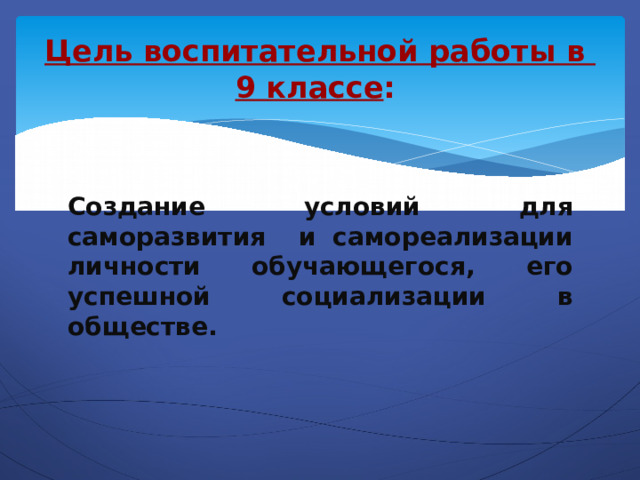 Цель воспитательной работы в 9 классе:

Создание условий для саморазвития и самореализации личности обучающегося, его успешной социализации в обществе.